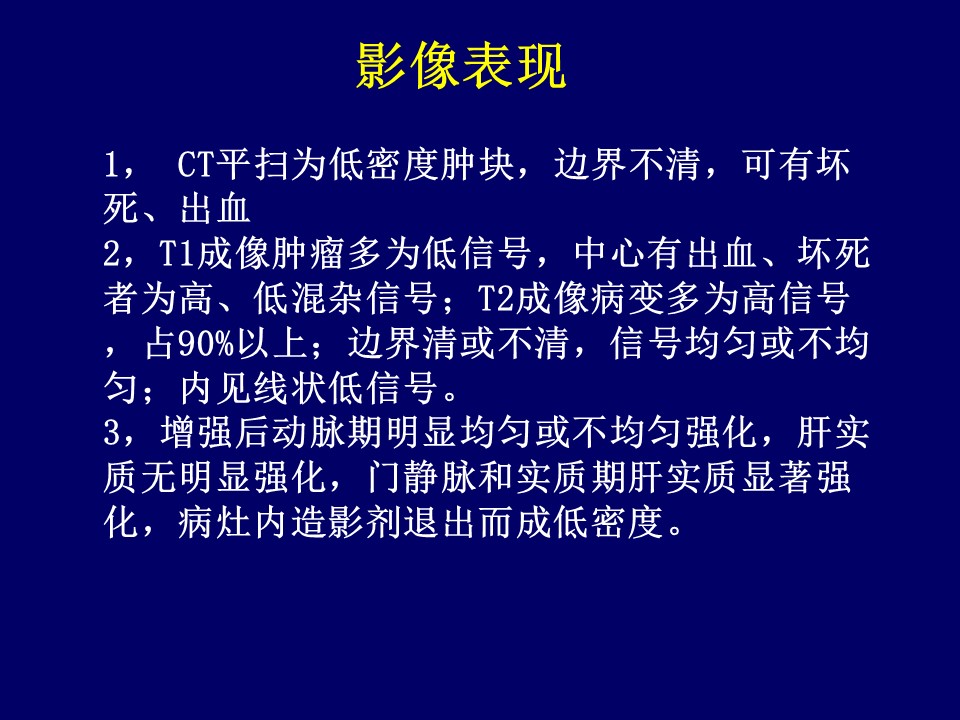 影像表现

1， CT平扫为低密度肿块，边界不清，可有坏死、出血
2，T1成像肿瘤多为低信号，中心有出血、坏死者为高、低混杂信号；T2成像病变多为高信号，占90%以上；边界清或不清，信号均匀或不均匀；内见线状低信号。
3，增强后动脉期明显均匀或不均匀强化，肝实质无明显强化，门静脉和实质期肝实质显著强化，病灶内造影剂退出而成低密度。